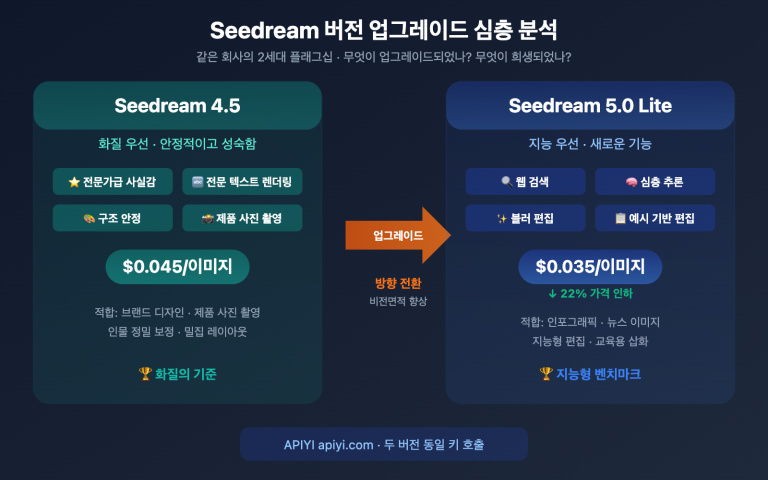 Seedream 버전 업그레이드 심층 분석

같은 회사의 2세대 플래그십 · 무엇이 업그레이드되었나? 무엇이 희생되었나?

Seedream 4.5

화질 우선 · 안정적이고 성숙함

⭐ 전문가급 사실감

🔤 전문 텍스트 렌더링

🎨 구조 안정

📸 제품 사진 촬영

$0.045/이미지

적합: 브랜드 디자인 · 제품 사진 촬영
인물 정밀 보정 · 밀집 레이아웃

🏆 화질의 기준

업그레이드

방향 전환
비전면적 향상

Seedream 5.0 Lite

지능 우선 · 새로운 기능

🔍 웹 검색

🧠 심층 추론

✨ 블러 편집

📋 예시 기반 편집

$0.035/이미지

↓ 22% 가격 인하

적합: 인포그래픽 · 뉴스 이미지
지능형 편집 · 교육용 삽화

🏆 지능형 벤치마크

APIYI apiyi.com · 두 버전 동일 키 호출